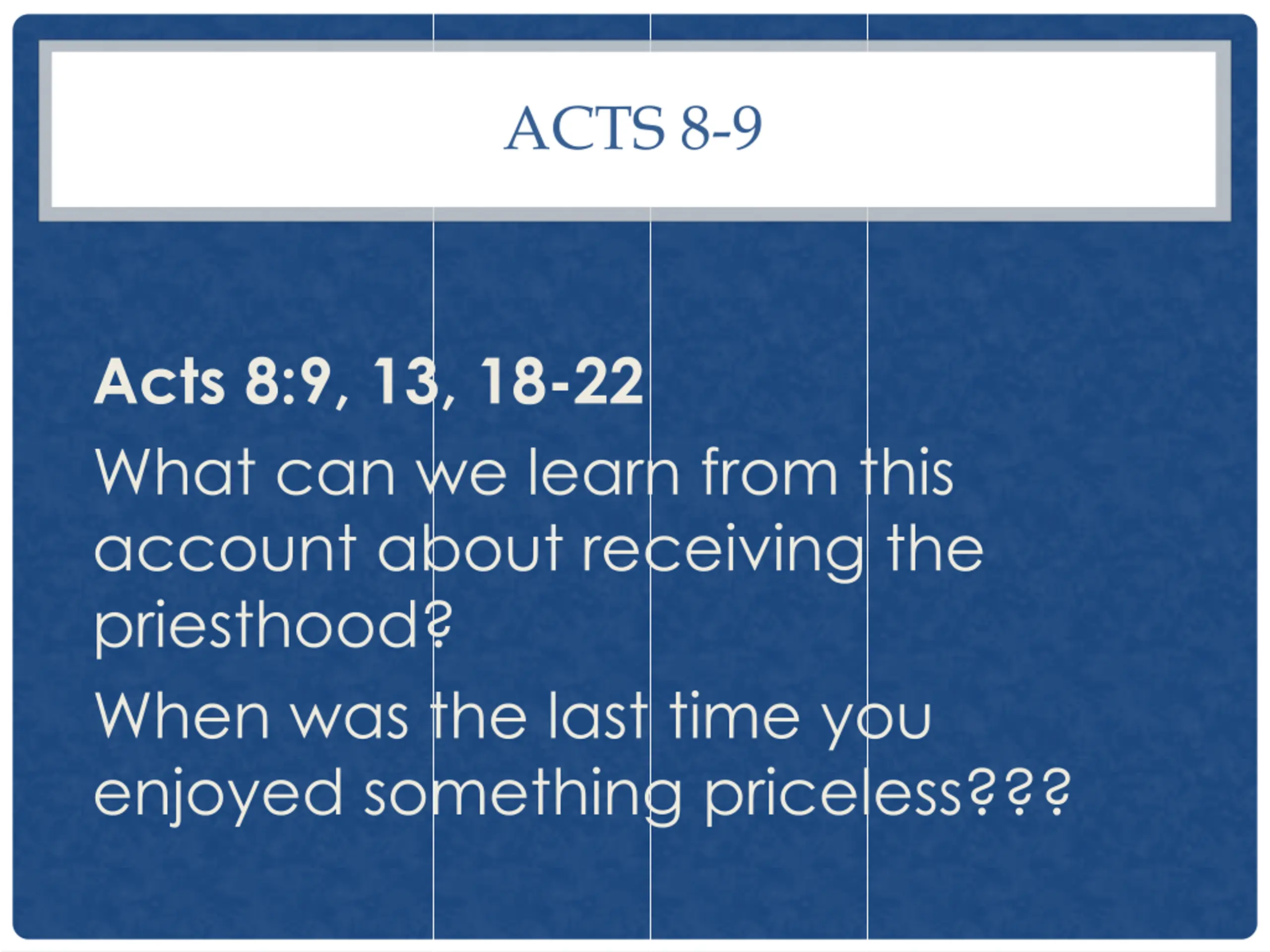 ACTS 8-9

Acts 8:9, 13, 18-22

What can we learn from this account about receiving the priesthood?

When was the last time you enjoyed something priceless???